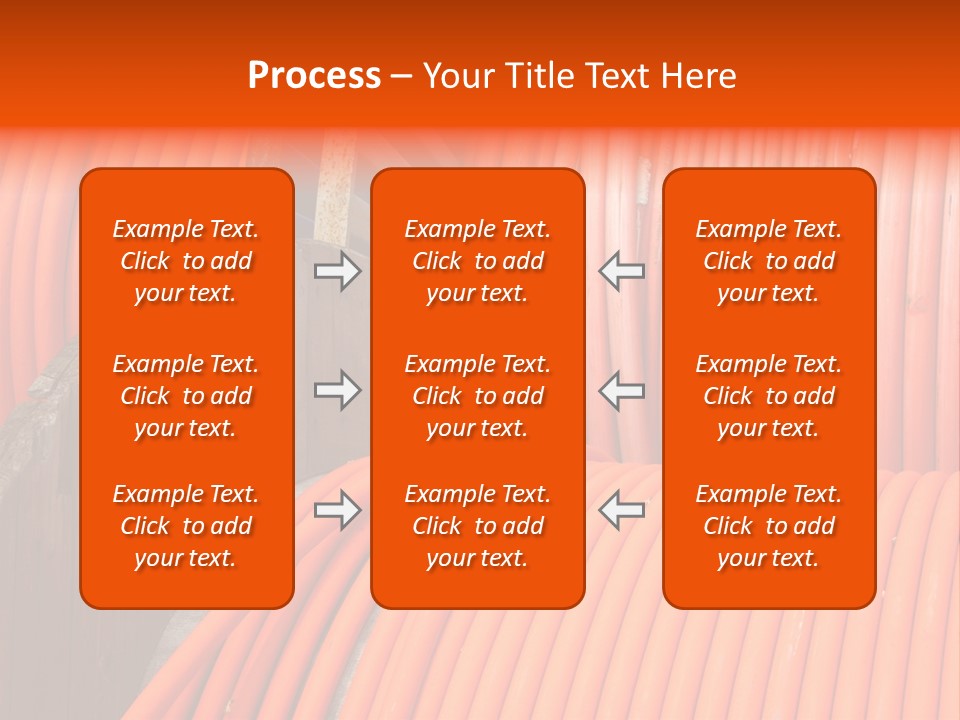 Process – Your Title Text Here

Example Text. Click to add your text.

Example Text. Click to add your text.

Example Text. Click to add your text.

Example Text. Click to add your text.

Example Text. Click to add your text.

Example Text. Click to add your text.

Example Text. Click to add your text.

Example Text. Click to add your text.

Example Text. Click to add your text.